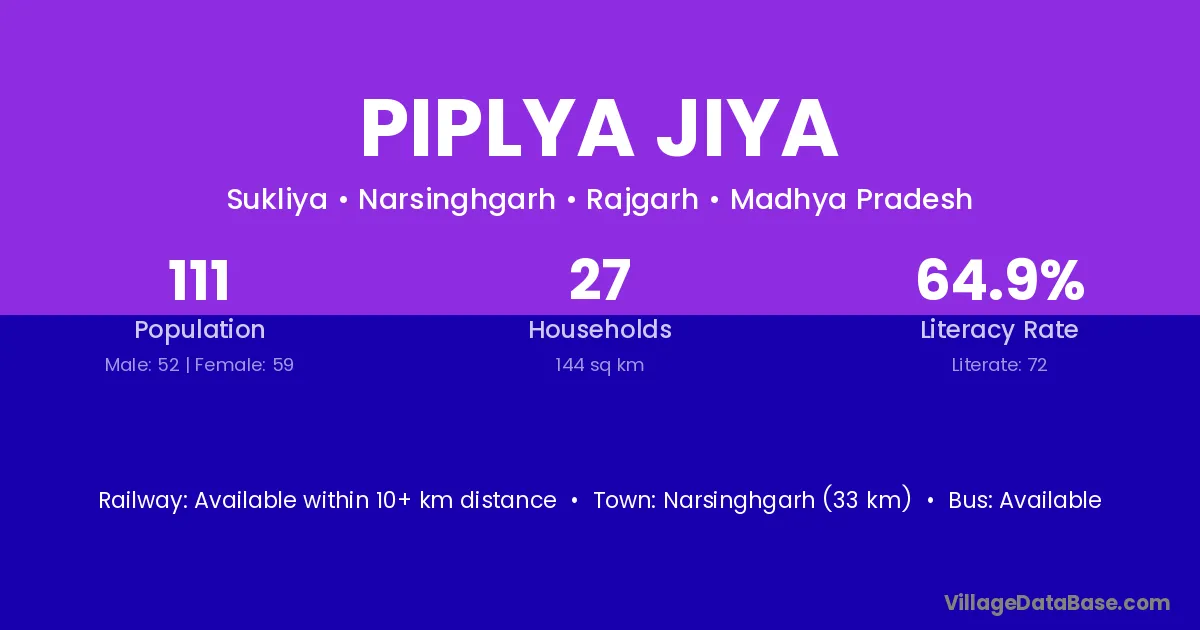 PIPLYA JIYA

Sukliya • Narsinghgarh • Rajgarh • Madhya Pradesh

111
Population
Male: 52 | Female: 59

27
Households
144 sq km

64.9%
Literacy Rate
Literate: 72

Railway: Available within 10+ km distance • Town: Narsinghgarh (33 km) • Bus: Available

VillageDataBase.com